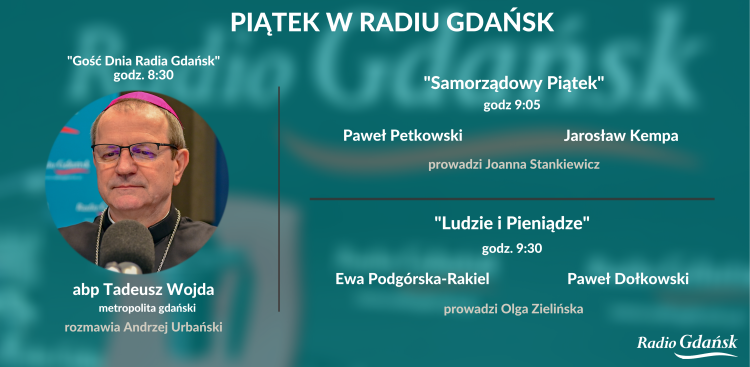 PIĄTEK W RADIU GDAŃSK

"Gość Dnia Radia Gdańsk"
godz. 8:30

abp Tadeusz Wojda
metropolita gdański
rozmawia Andrzej Urbański

"Samorządowy Piątek"
godz 9:05

Paweł Petkowski

Jarosław Kempa

prowadzi Joanna Stankiewicz

"Ludzie i Pieniądze"
godz. 9:30

Ewa Podgórska-Rakiel

Paweł Dołkowski

prowadzi Olga Zielińska

Radio Gdańsk